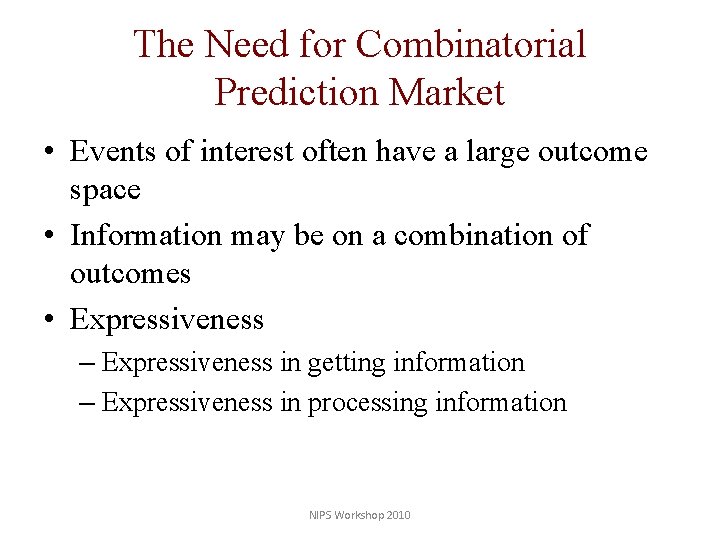 The Need for Combinatorial Prediction Market

• Events of interest often have a large outcome space
• Information may be on a combination of outcomes
• Expressiveness
– Expressiveness in getting information
– Expressiveness in processing information

NIPS Workshop 2010